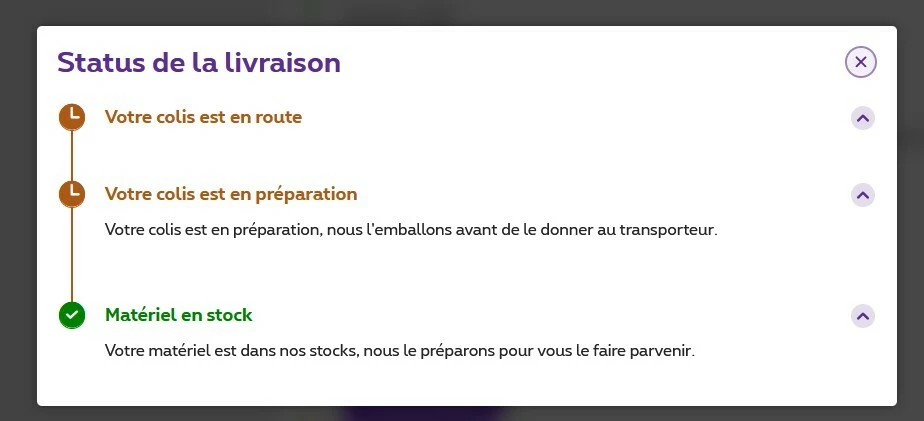 Status de la livraison

Votre colis est en route

Votre colis est en préparation

Votre colis est en préparation, nous l'emballons avant de le donner au transporteur.

Matériel en stock

Votre matériel est dans nos stocks, nous le préparons pour vous le faire parvenir.